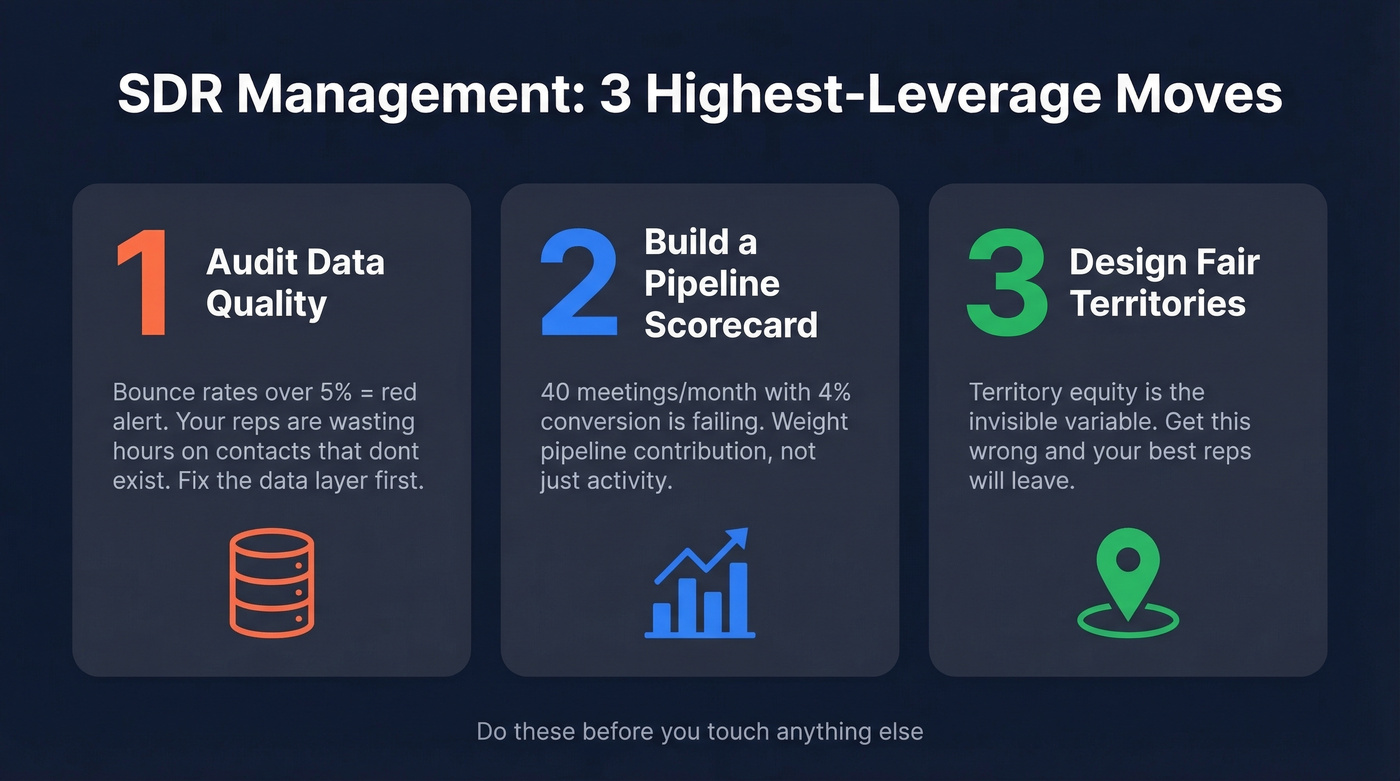 SDR Management: 3 Highest-Leverage Moves

1 Audit Data Quality

Bounce rates over 5% = red alert. Your reps are wasting hours on contacts that dont exist. Fix the data layer first.

2 Build a Pipeline Scorecard

40 meetings/month with 4% conversion is failing. Weight pipeline contribution, not just activity.

3 Design Fair Territories

Territory equity is the invisible variable. Get this wrong and your best reps will leave.

Do these before you touch anything else